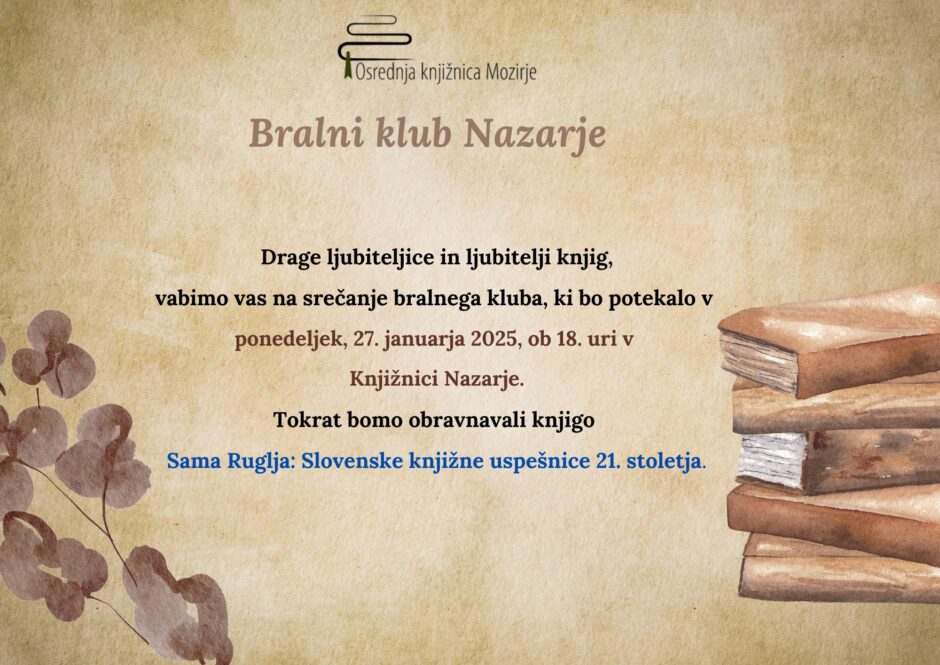 Osrednja knjižnica Mozirje

Bralni klub Nazarje

Drage ljubiteljice in ljubitelji knjig,
vabimo vas na srečanje bralnega kluba, ki bo potekalo v
ponedeljek, 27. januarja 2025, ob 18. uri v
Knjižnici Nazarje.
Tokrat bomo obravnavali knjigo
Sama Ruglja: Slovenske knjižne uspešnice 21. stoletja.